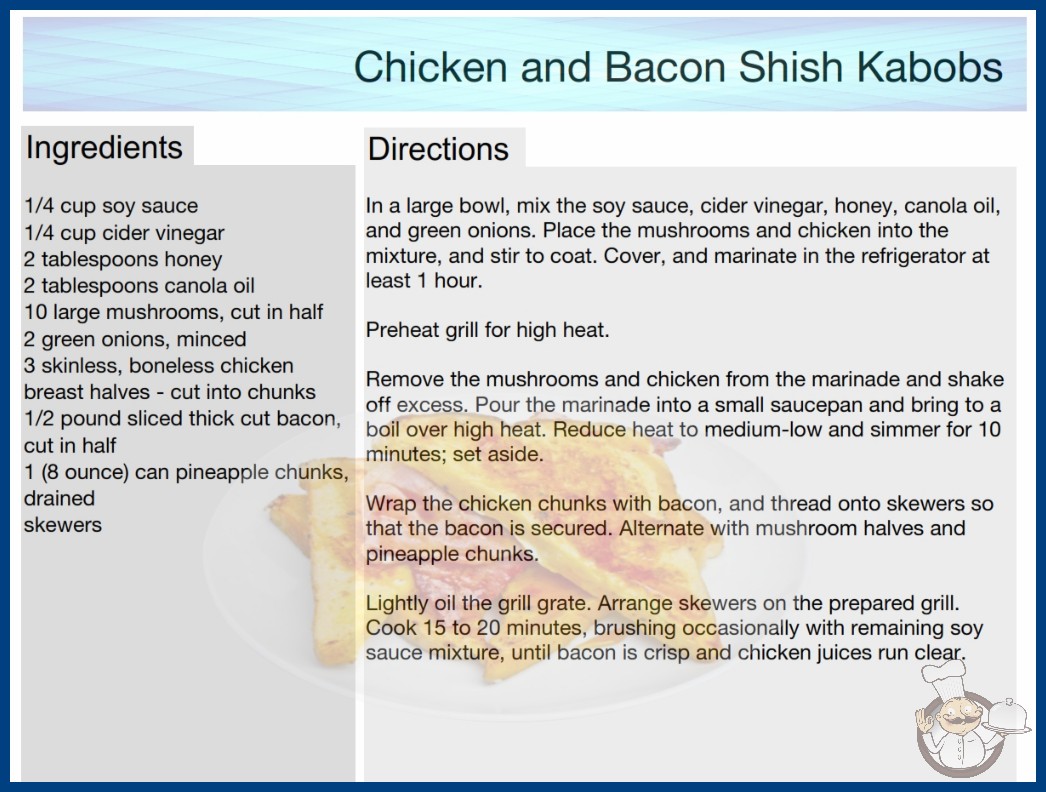 Chicken and Bacon Shish Kabobs

Ingredients

1/4 cup soy sauce
1/4 cup cider vinegar
2 tablespoons honey
2 tablespoons canola oil
10 large mushrooms, cut in half
2 green onions, minced
3 skinless, boneless chicken breast halves - cut into chunks
1/2 pound sliced thick cut bacon, cut in half
1 (8 ounce) can pineapple chunks, drained
skewers

Directions

In a large bowl, mix the soy sauce, cider vinegar, honey, canola oil, and green onions. Place the mushrooms and chicken into the mixture, and stir to coat. Cover, and marinate in the refrigerator at least 1 hour.

Preheat grill for high heat.

Remove the mushrooms and chicken from the marinade and shake off excess. Pour the marinade into a small saucepan and bring to a boil over high heat. Reduce heat to medium-low and simmer for 10 minutes; set aside.

Wrap the chicken chunks with bacon, and thread onto skewers so that the bacon is secured. Alternate with mushroom halves and pineapple chunks.

Lightly oil the grill grate. Arrange skewers on the prepared grill. Cook 15 to 20 minutes, brushing occasionally with remaining soy sauce mixture, until bacon is crisp and chicken juices run clear.